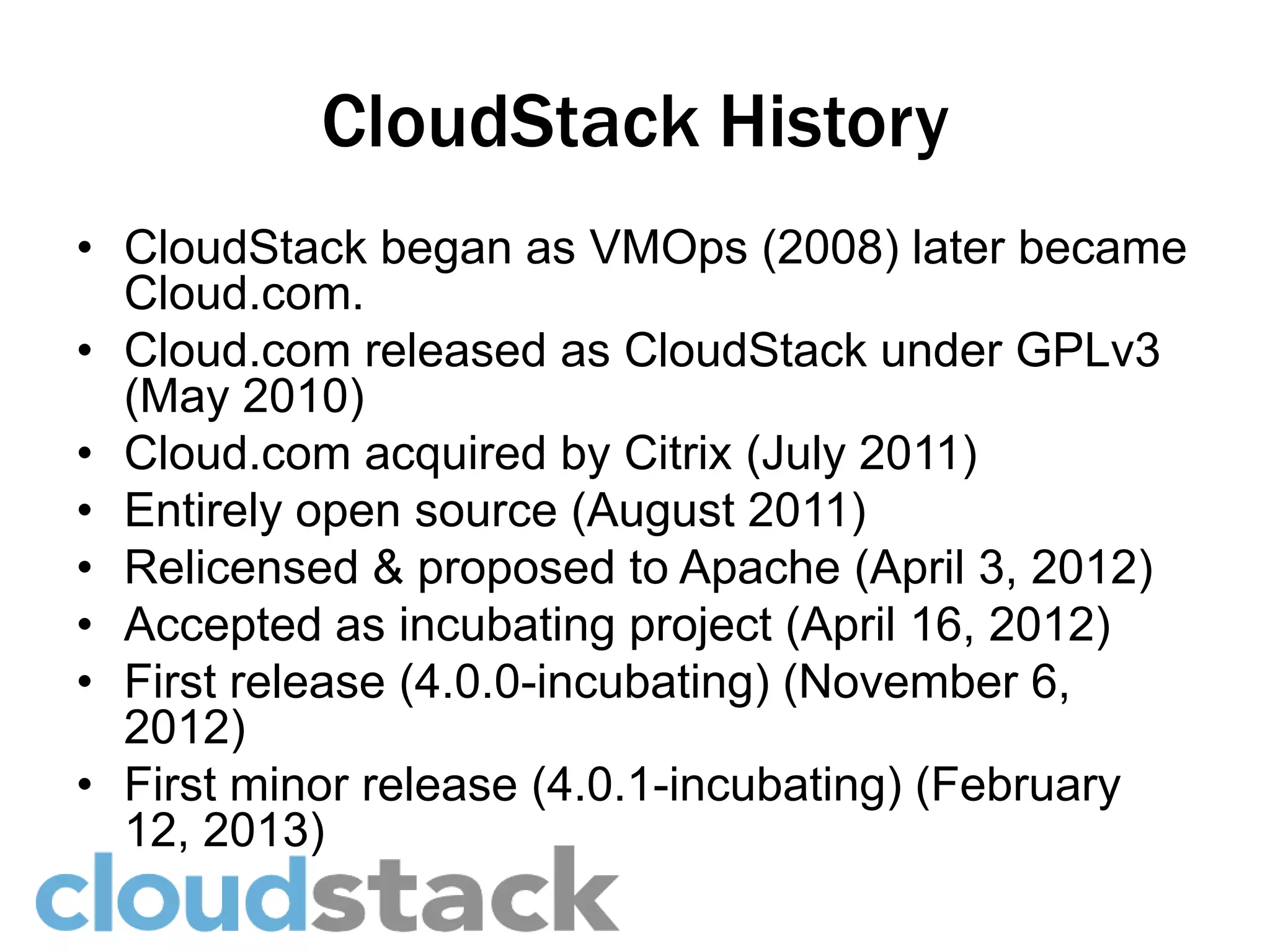 CloudStack History

• CloudStack began as VMOps (2008) later became Cloud.com.
• Cloud.com released as CloudStack under GPLv3 (May 2010)
• Cloud.com acquired by Citrix (July 2011)
• Entirely open source (August 2011)
• Relicensed & proposed to Apache (April 3, 2012)
• Accepted as incubating project (April 16, 2012)
• First release (4.0.0-incubating) (November 6, 2012)
• First minor release (4.0.1-incubating) (February 12, 2013)

cloudstack